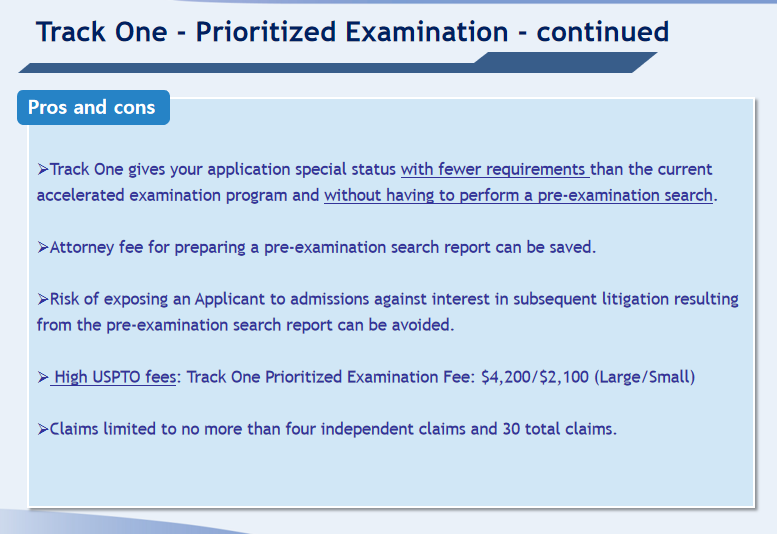 Track One - Prioritized Examination - continued

Pros and cons

➢Track One gives your application special status with fewer requirements than the current accelerated examination program and without having to perform a pre-examination search.

➢Attorney fee for preparing a pre-examination search report can be saved.

➢Risk of exposing an Applicant to admissions against interest in subsequent litigation resulting from the pre-examination search report can be avoided.

➢ High USPTO fees: Track One Prioritized Examination Fee: $4,200/$2,100 (Large/Small)

➢Claims limited to no more than four independent claims and 30 total claims.